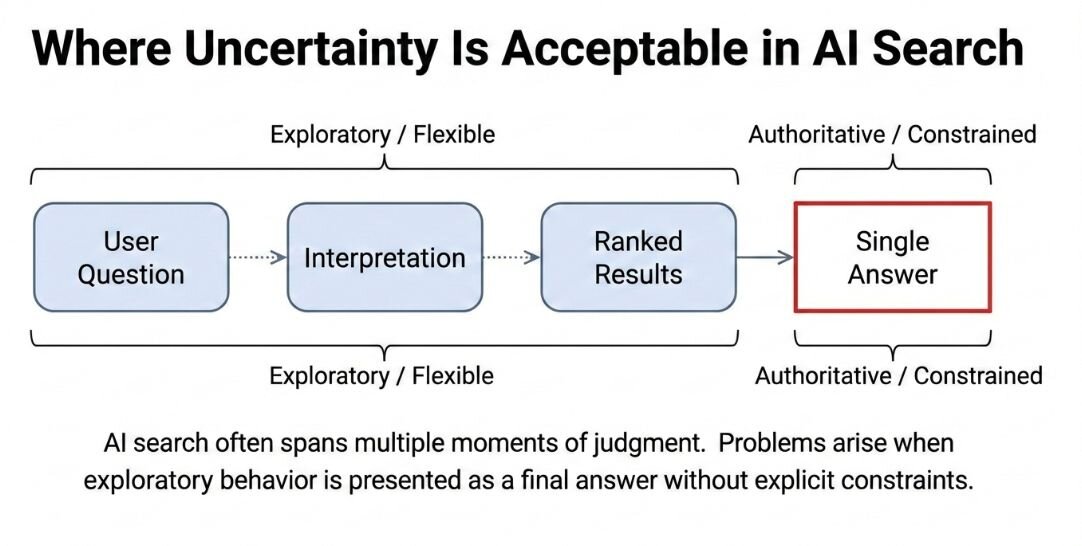 Where Uncertainty Is Acceptable in AI Search

Exploratory / Flexible

Authoritative / Constrained

User Question

Interpretation

Ranked Results

Single Answer

Exploratory / Flexible

Authoritative / Constrained

AI search often spans multiple moments of judgment. Problems arise when exploratory behavior is presented as a final answer without explicit constraints.